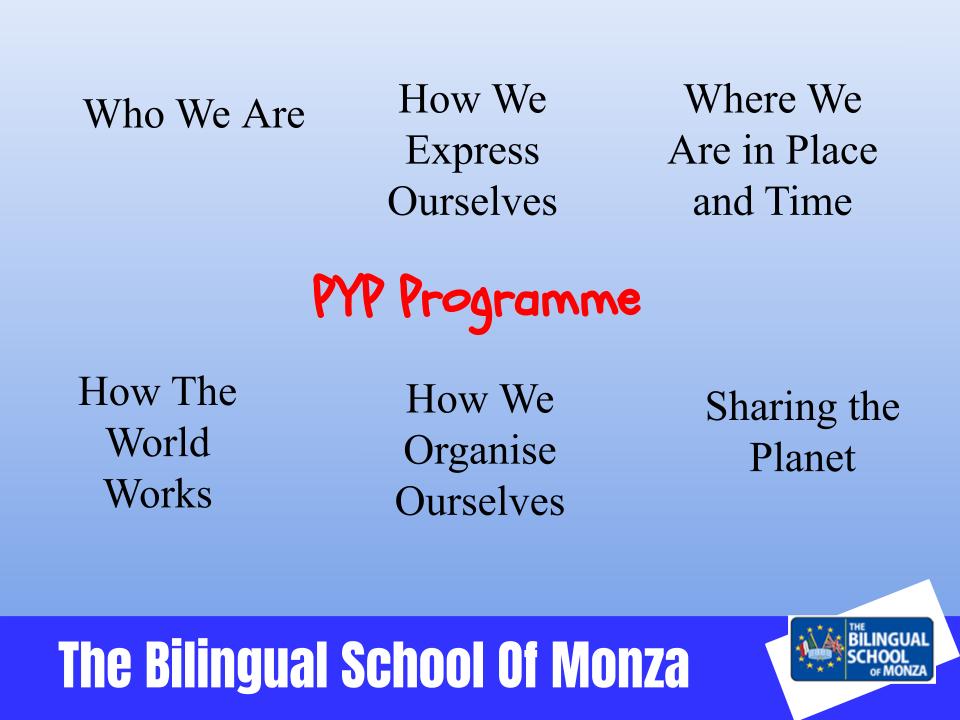 Who We Are

How We Express Ourselves

Where We Are in Place and Time

PYP Programme

How The World Works

How We Organise Ourselves

Sharing the Planet

The Bilingual School Of Monza

THE BILINGUAL SCHOOL OF MONZA